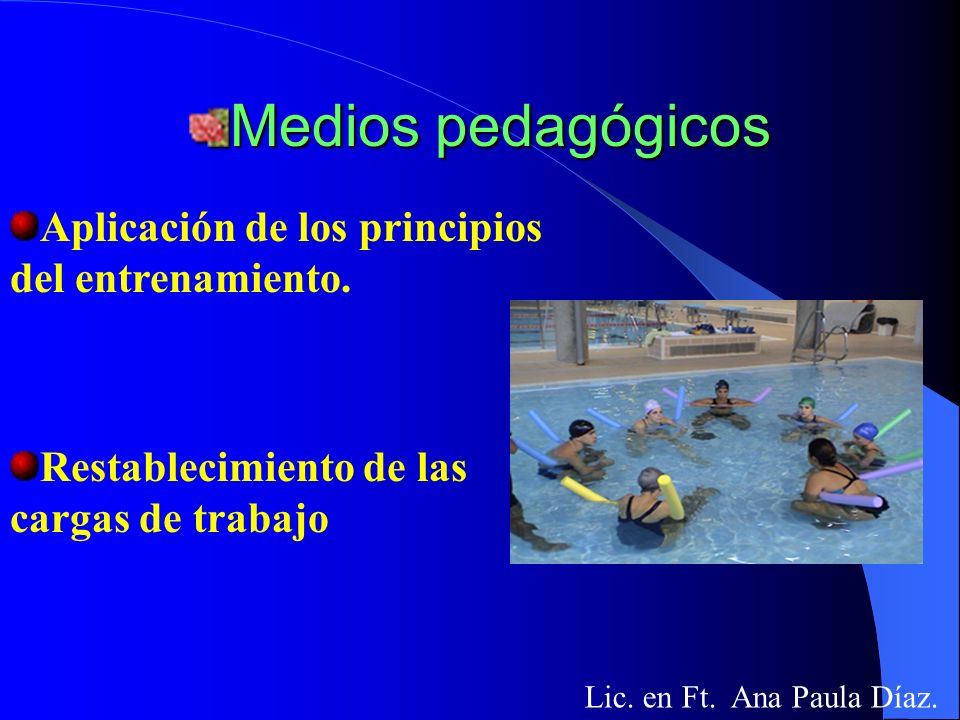 Medios pedagógicos

Aplicación de los principios del entrenamiento.

Restablecimiento de las cargas de trabajo

Lic. en Ft. Ana Paula Díaz.